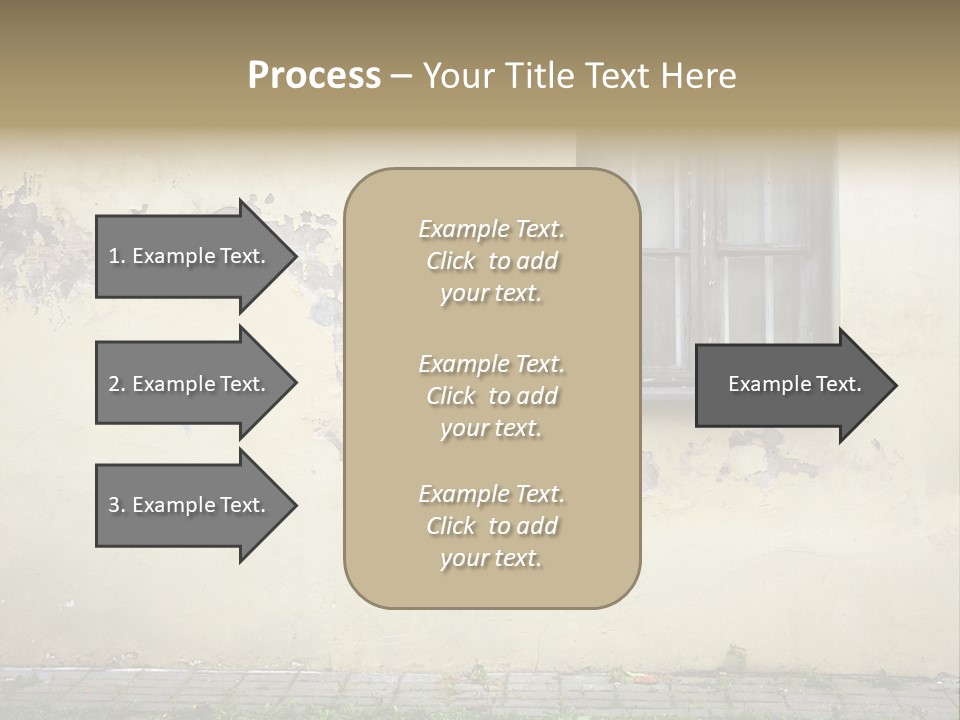 Process – Your Title Text Here

1. Example Text.

2. Example Text.

3. Example Text.

Example Text. Click to add your text.

Example Text. Click to add your text.

Example Text. Click to add your text.

Example Text.